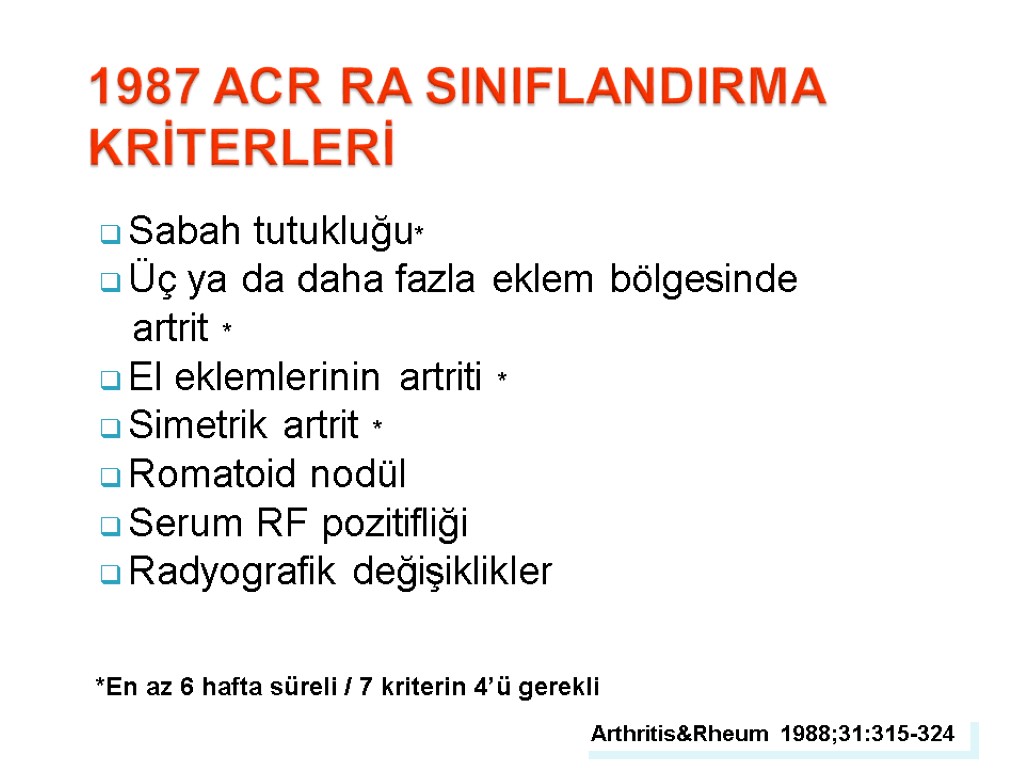 1987 ACR RA SINIFLANDIRMA KRİTERLERİ

Sabah tutukluğu*
Üç ya da daha fazla eklem bölgesinde artrit *
El eklemlerinin artriti *
Simetrik artrit *
Romatoid nodül
Serum RF pozitifliği
Radyografik değişiklikler

*En az 6 hafta süreli / 7 kriterin 4'ü gerekli

Arthritis&Rheum 1988;31:315-324